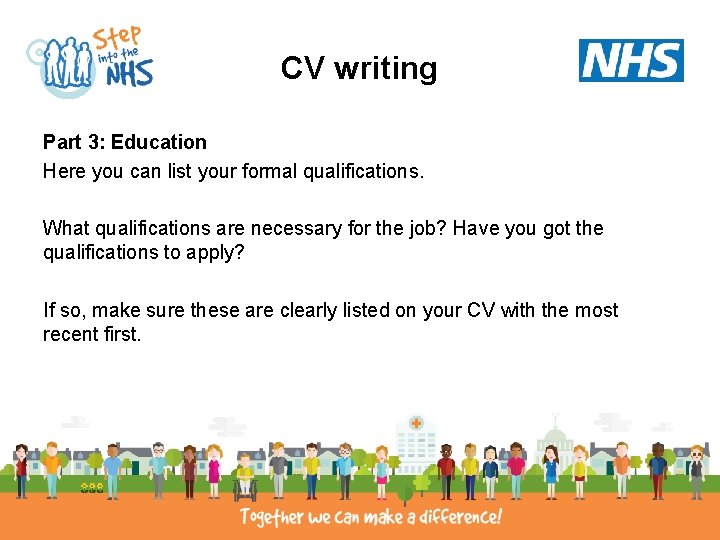 Step into the NHS

CV writing

NHS

Part 3: Education

Here you can list your formal qualifications.

What qualifications are necessary for the job? Have you got the qualifications to apply?

If so, make sure these are clearly listed on your CV with the most recent first.

Together we can make a difference!